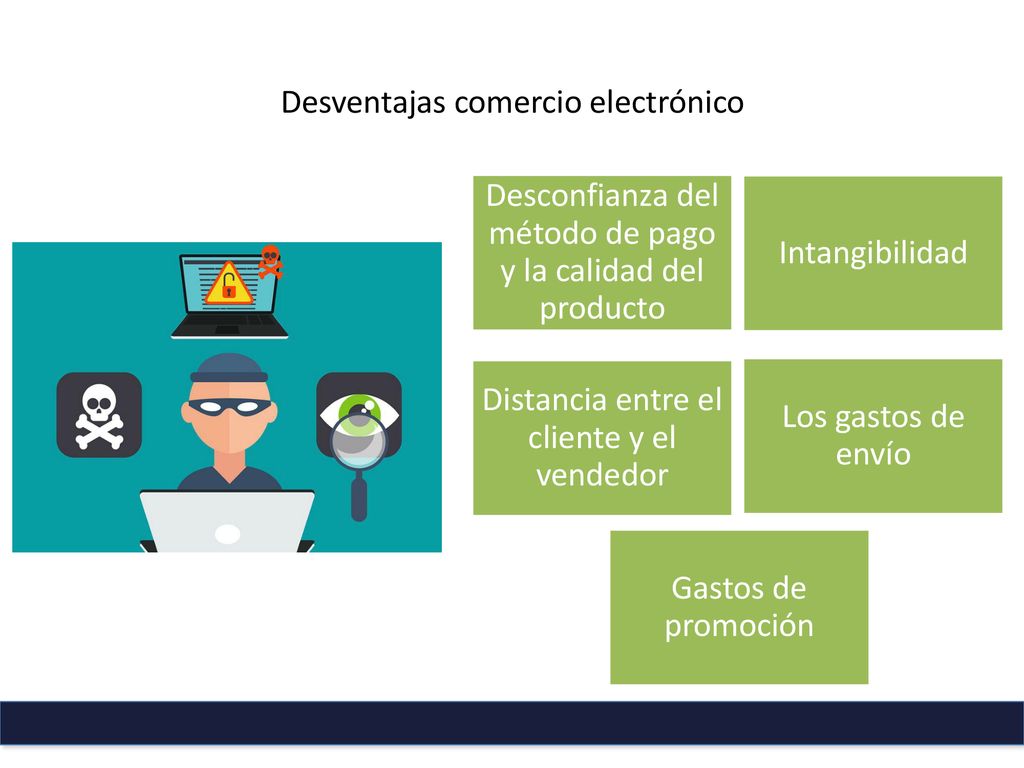 Desventajas comercio electrónico

Desconfianza del método de pago y la calidad del producto

Intangibilidad

Distancia entre el cliente y el vendedor

Los gastos de envío

Gastos de promoción